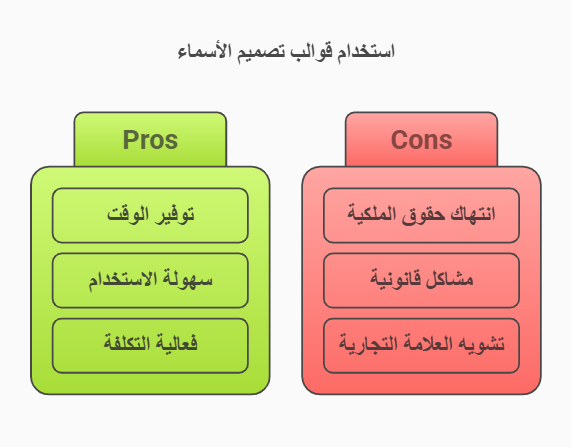 استخدام قوالب تصميم الأسماء

Pros

توفير الوقت

سهولة الاستخدام

فعالية التكلفة

Cons

انتهاك حقوق الملكية

مشاكل قانونية

تشويه العلامة التجارية